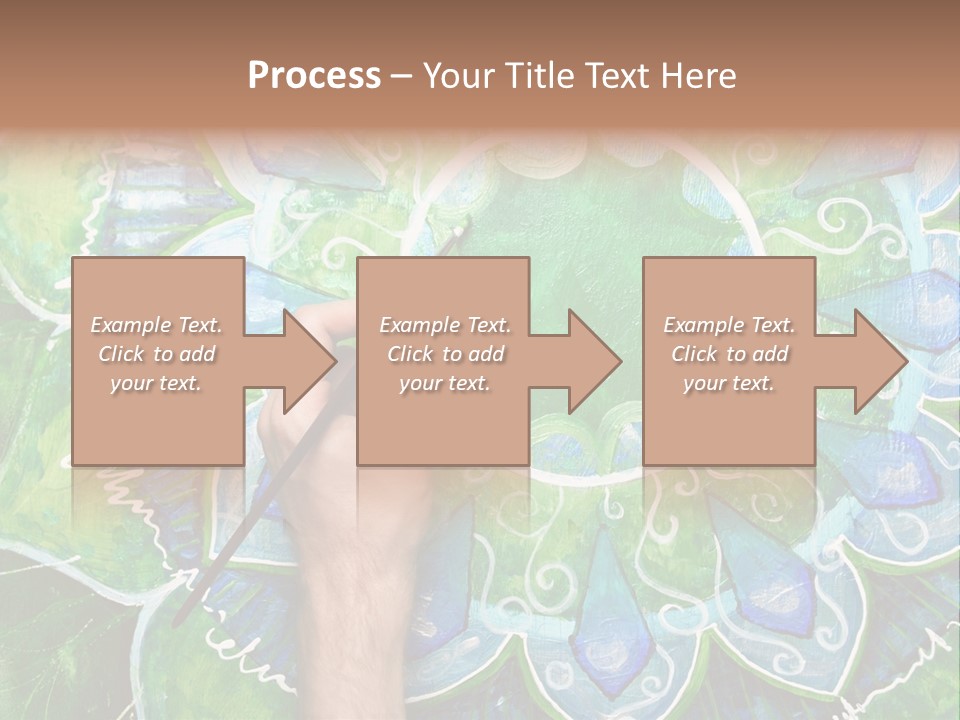 Process – Your Title Text Here

Example Text. Click to add your text.

Example Text. Click to add your text.

Example Text. Click to add your text.